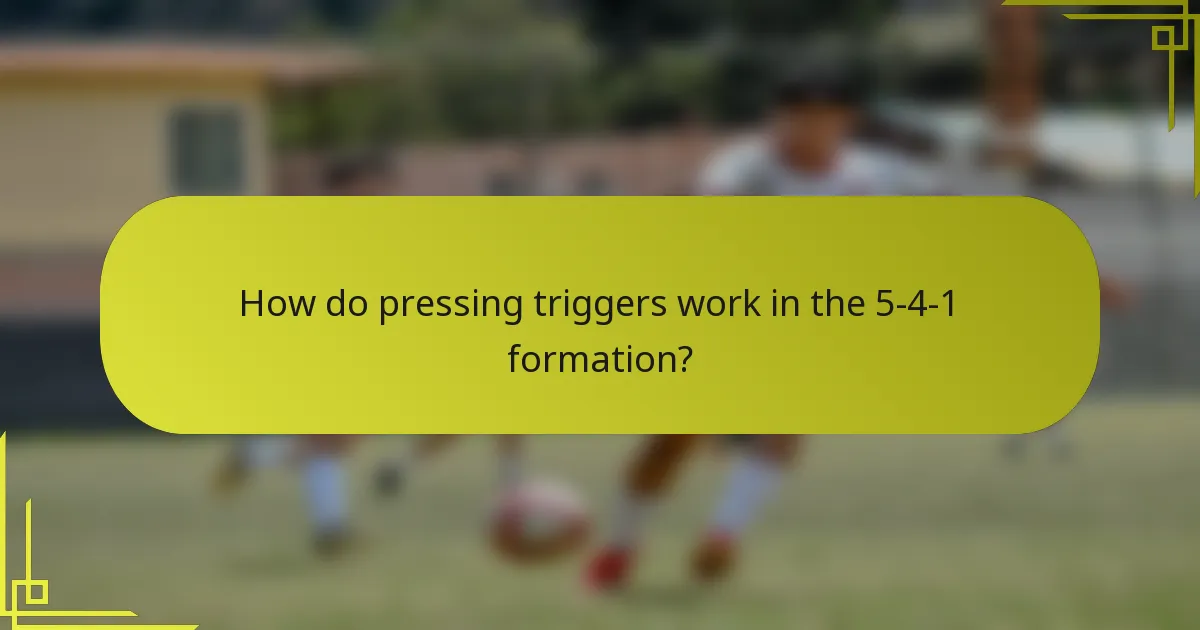 How do pressing triggers work in the 5-4-1 formation?